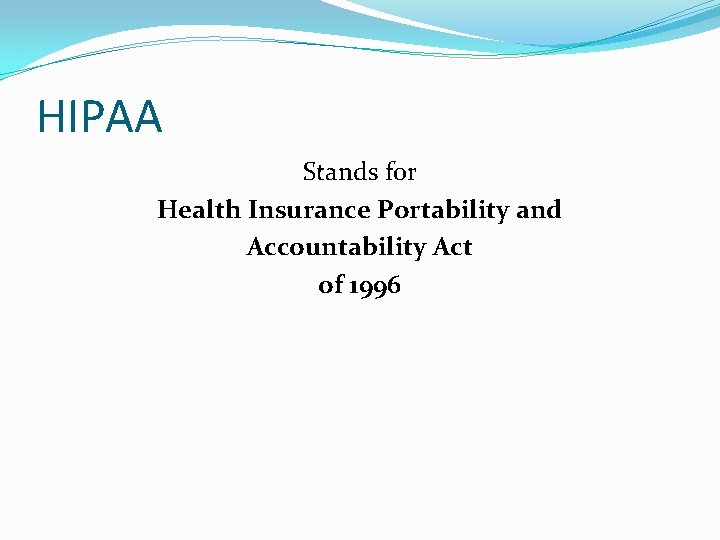 HIPAA

Stands for
Health Insurance Portability and Accountability Act of 1996